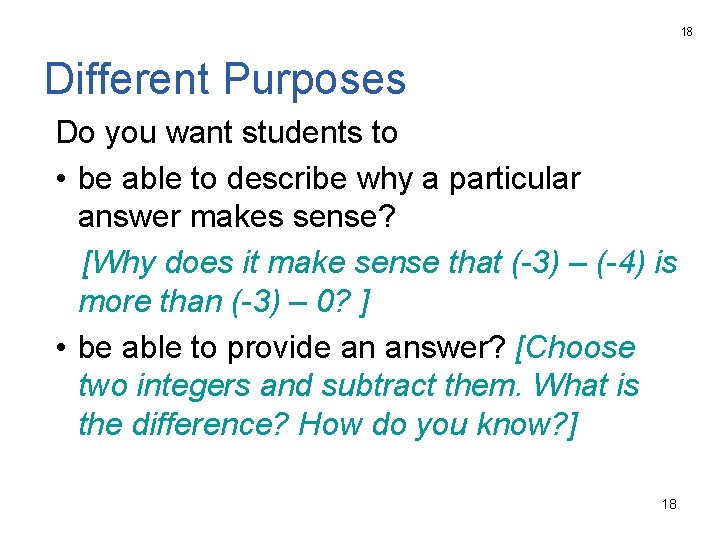 18

Different Purposes

Do you want students to

• be able to describe why a particular answer makes sense?

[Why does it make sense that (-3) – (-4) is more than (-3) – 0? ]

• be able to provide an answer? [Choose two integers and subtract them. What is the difference? How do you know?]

18